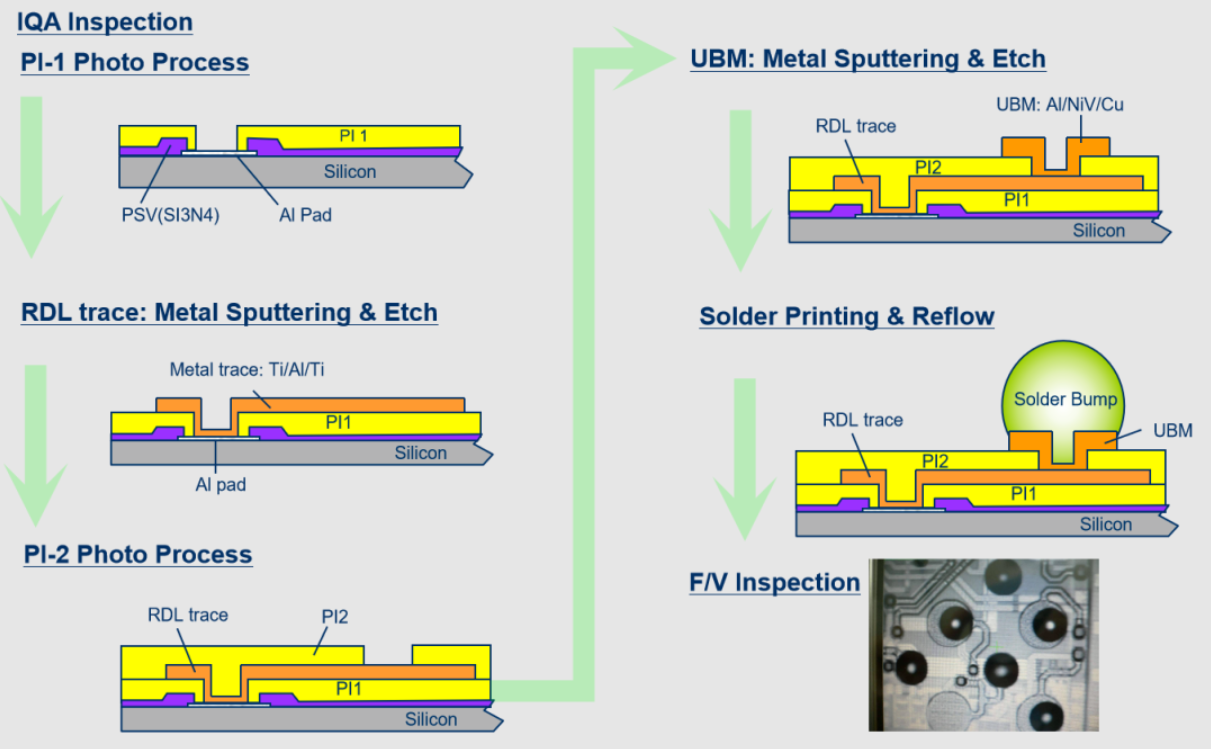 IQA Inspection

PI-1 Photo Process

PI 1

Silicon

PSV(SI3N4)

Al Pad

RDL trace: Metal Sputtering & Etch

Metal trace: Ti/Al/Ti

PI1

Silicon

Al pad

PI-2 Photo Process

RDL trace

PI2

PI1

Silicon

UBM: Metal Sputtering & Etch

UBM: Al/NiV/Cu

RDL trace

PI2

PI1

Silicon

Solder Printing & Reflow

Solder Bump

RDL trace

UBM

PI2

PI1

Silicon

F/V Inspection